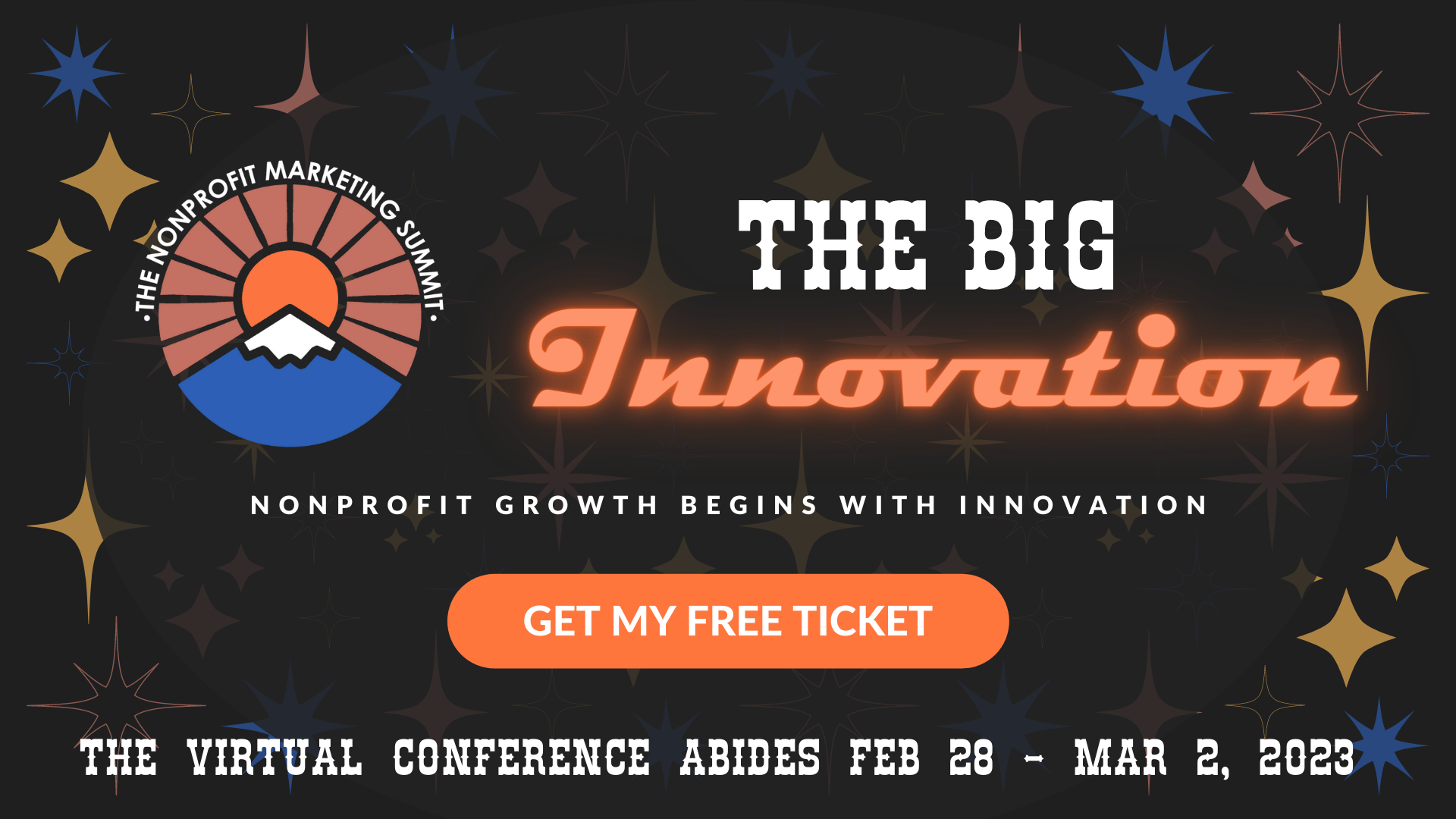 ·THE NONPROFIT MARKETING SUMMIT·

THE BIG
Innovation

NONPROFIT GROWTH BEGINS WITH INNOVATION

GET MY FREE TICKET

THE VIRTUAL CONFERENCE ABIDES FEB 28 - MAR 2, 2023